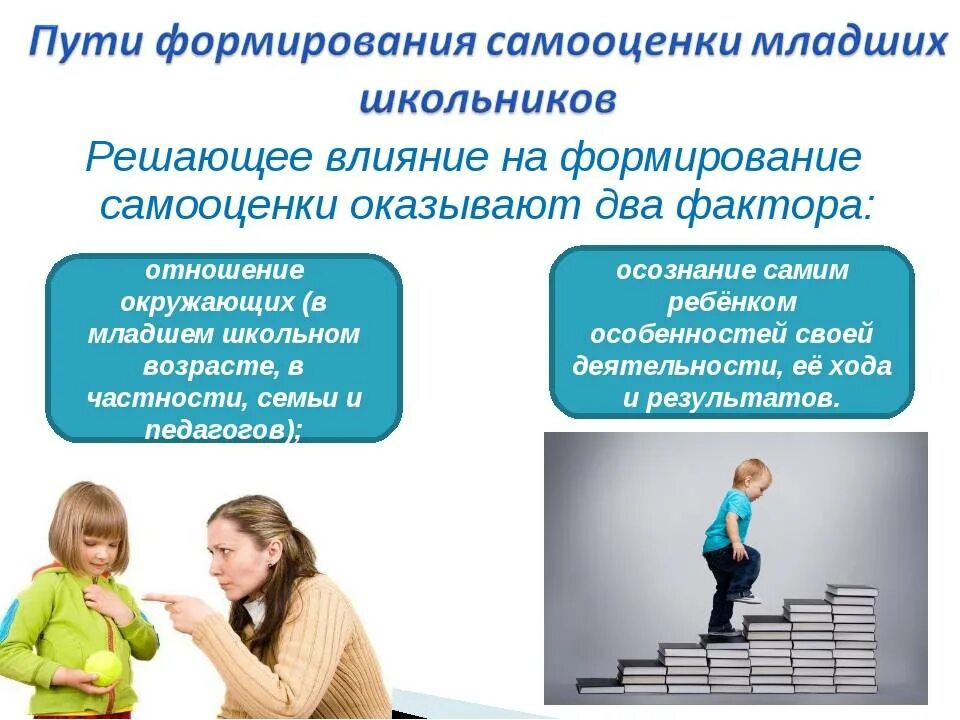 Пути формирования самооценки младших школьников

Решающее влияние на формирование самооценки оказывают два фактора:

отношение окружающих (в младшем школьном возрасте, в частности, семьи и педагогов);

осознание самим ребёнком особенностей своей деятельности, её хода и результатов.